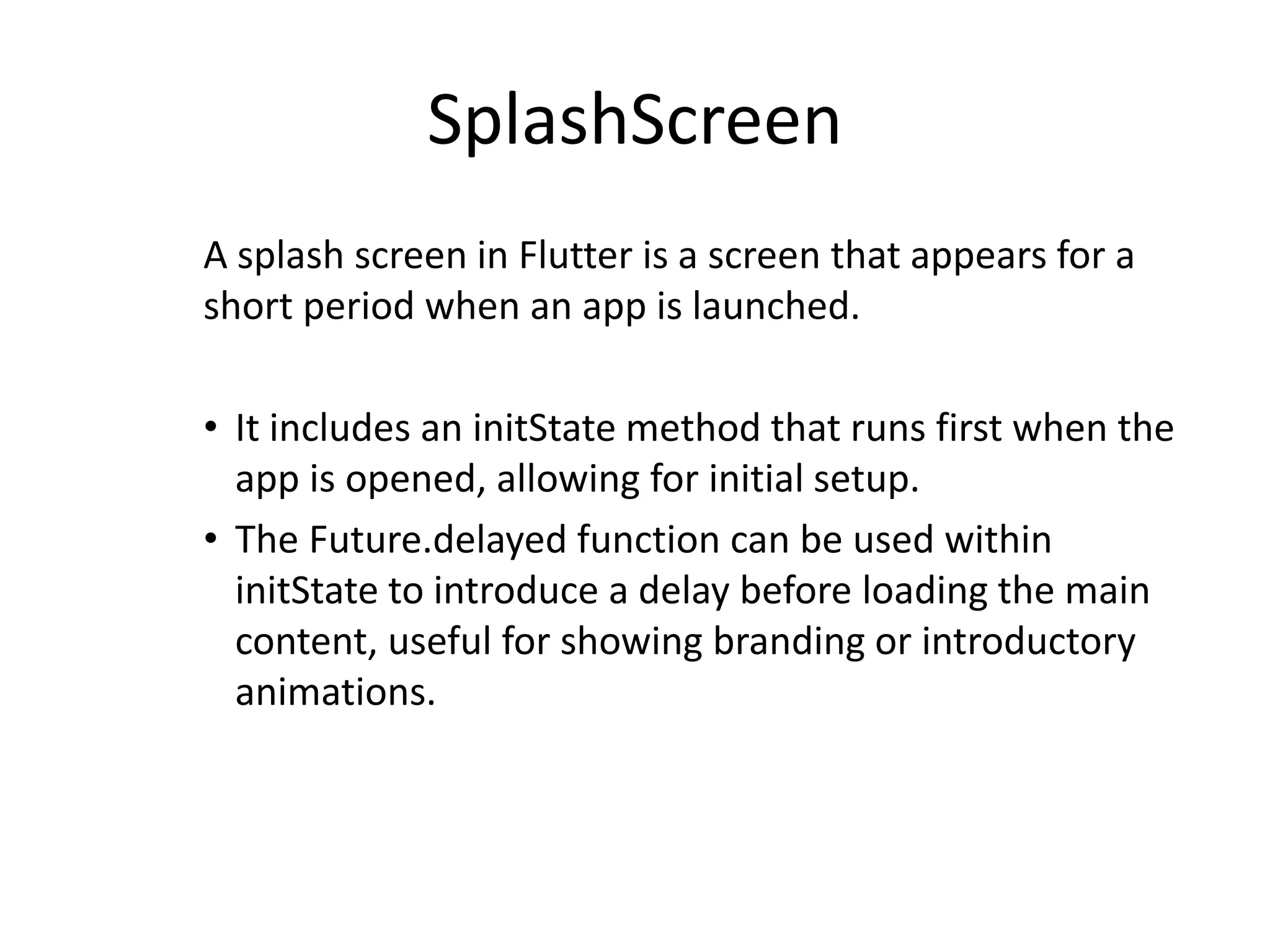 SplashScreen

A splash screen in Flutter is a screen that appears for a short period when an app is launched.

• It includes an initState method that runs first when the app is opened, allowing for initial setup.
• The Future.delayed function can be used within initState to introduce a delay before loading the main content, useful for showing branding or introductory animations.